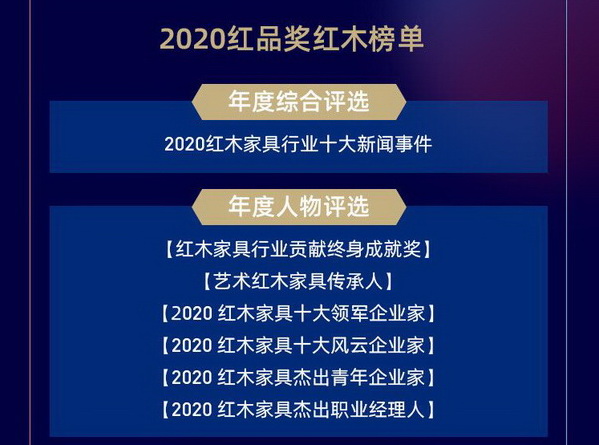 2020红品奖红木榜单

年度综合评选

2020红木家具行业十大新闻事件

年度人物评选

【红木家具行业贡献终身成就奖】

【艺术红木家具传承人】

【2020 红木家具十大领军企业家】

【2020 红木家具十大风云企业家】

【2020 红木家具杰出青年企业家】

【2020 红木家具杰出职业经理人】